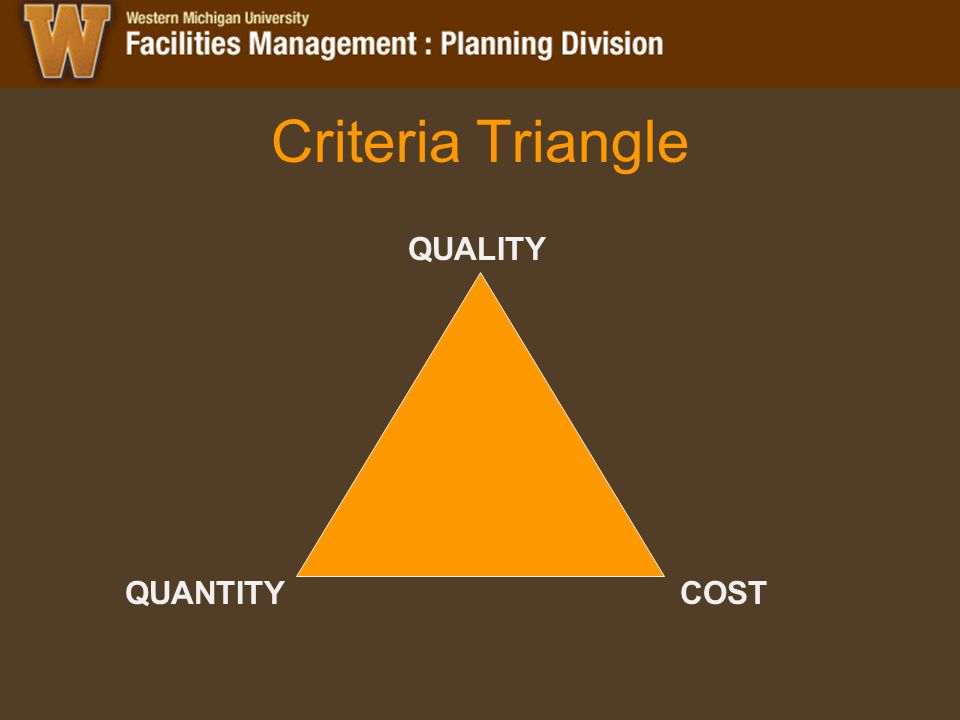 W
Western Michigan University
Facilities Management : Planning Division

Criteria Triangle

QUALITY

QUANTITY

COST